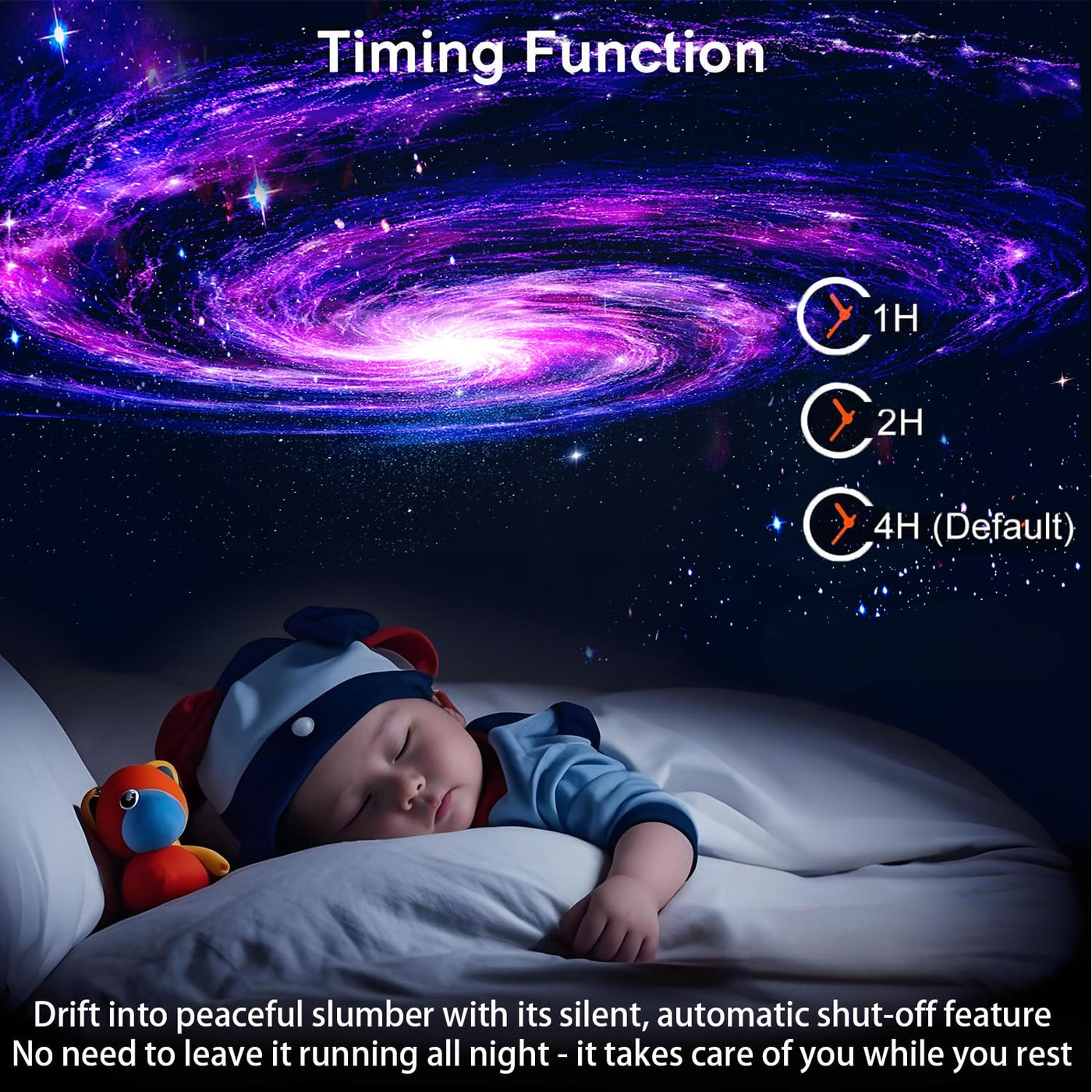 Timing Function

1H

2H

4H (Default)

Drift into peaceful slumber with its silent, automatic shut-off feature
No need to leave it running all night - it takes care of you while you rest